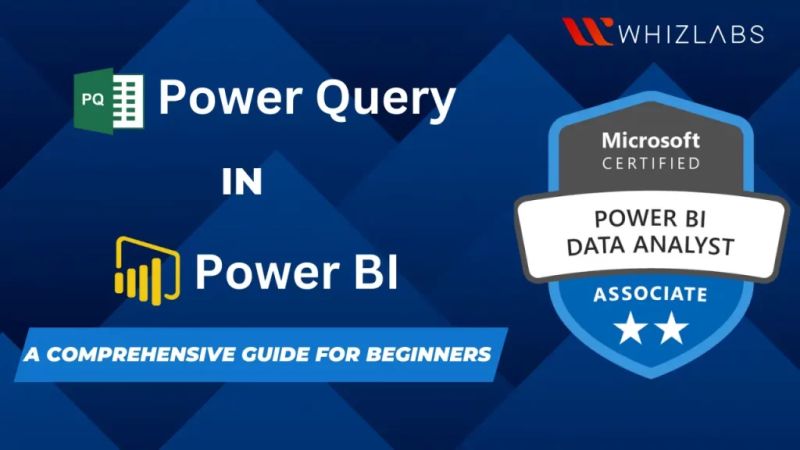 WHIZLABS

PQ Power Query

IN

Power BI

A COMPREHENSIVE GUIDE FOR BEGINNERS

Microsoft
CERTIFIED

POWER BI
DATA ANALYST

ASSOCIATE